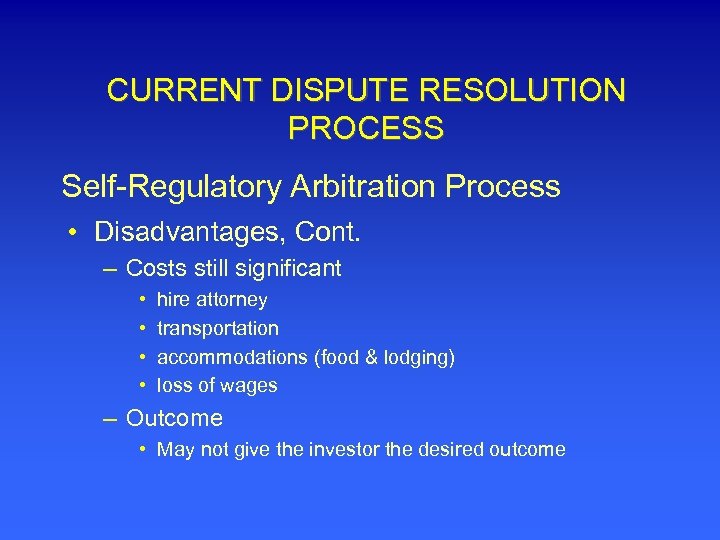 CURRENT DISPUTE RESOLUTION PROCESS

Self-Regulatory Arbitration Process

• Disadvantages, Cont.
– Costs still significant
• hire attorney
• transportation
• accommodations (food & lodging)
• loss of wages
– Outcome
• May not give the investor the desired outcome